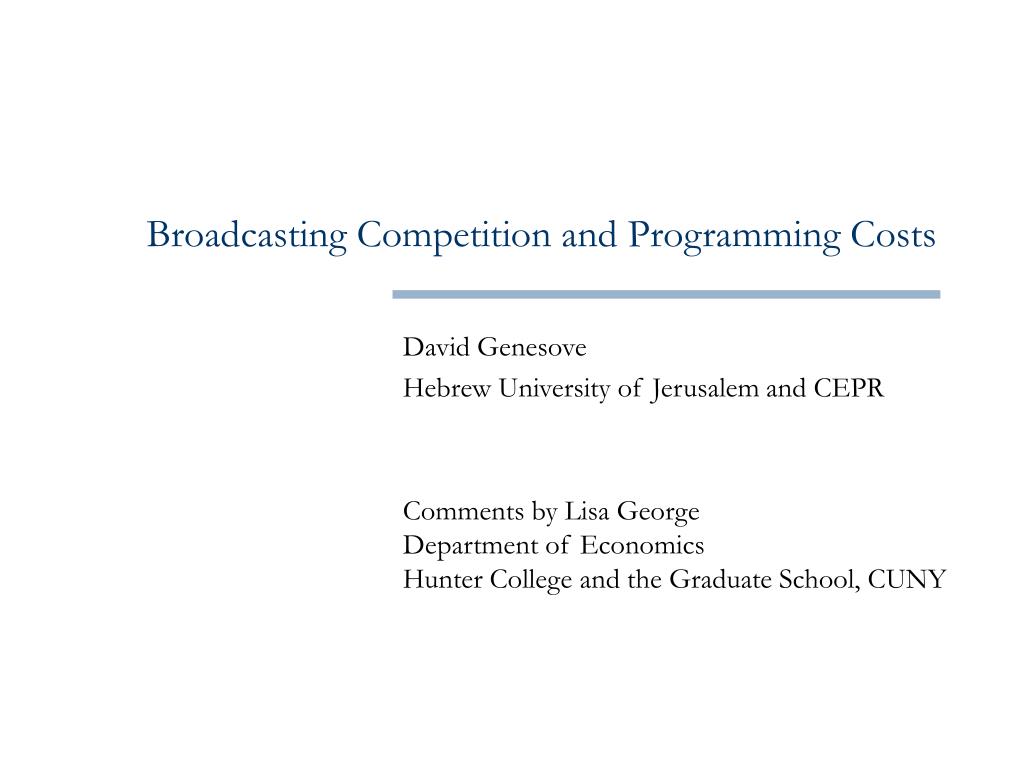 Broadcasting Competition and Programming Costs

David Genesove
Hebrew University of Jerusalem and CEPR

Comments by Lisa George
Department of Economics
Hunter College and the Graduate School, CUNY